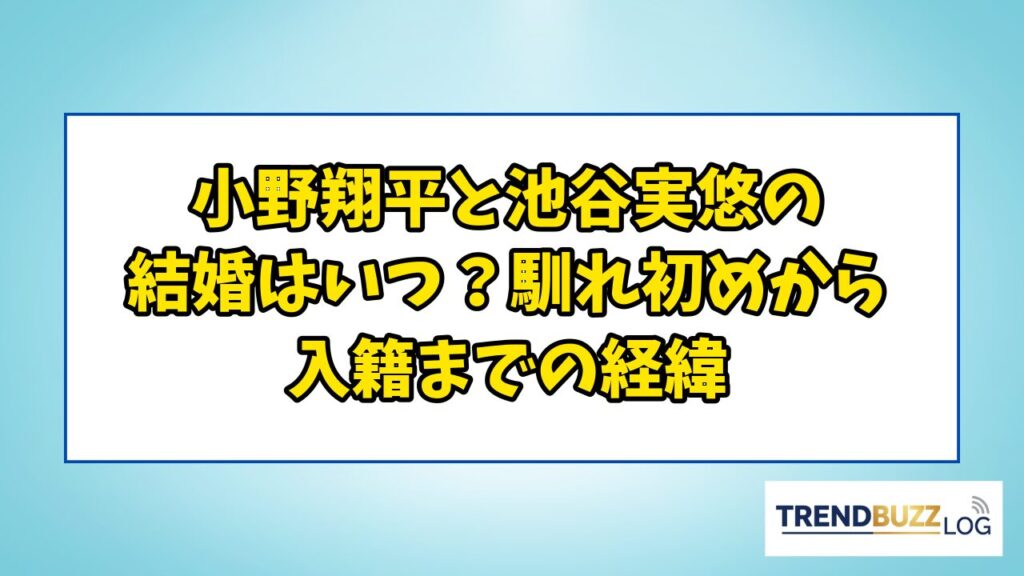 小野翔平と池谷実悠の結婚はいつ？馴れ初めから入籍までの経緯

TRENDBUZZ LOG